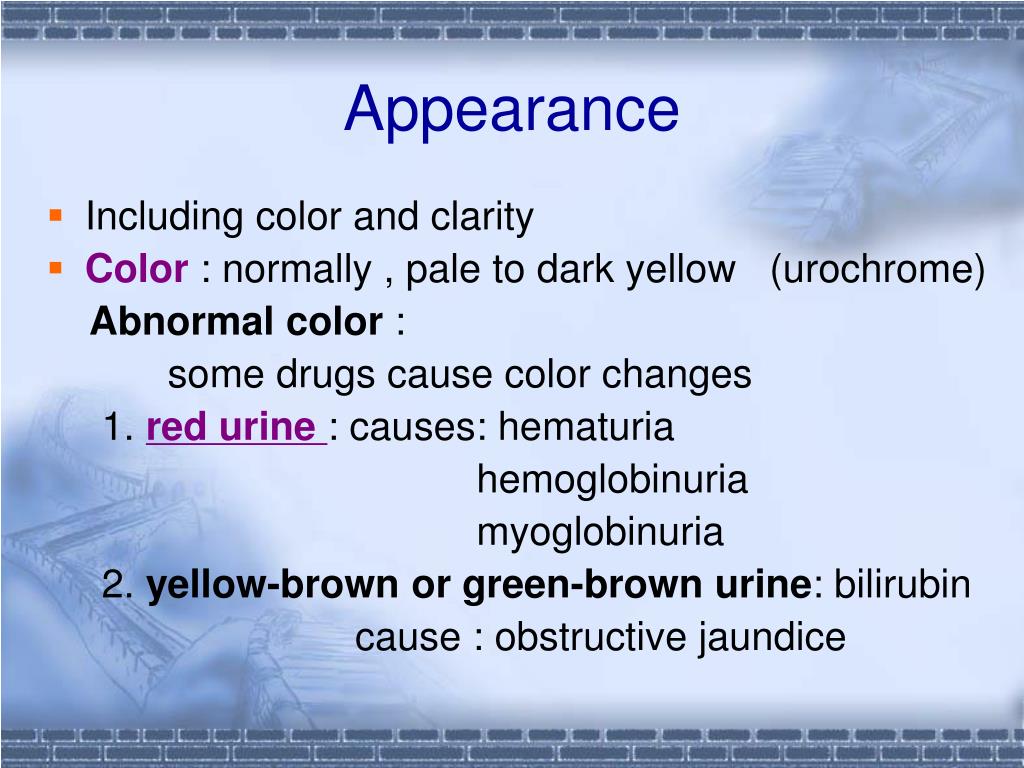 Appearance

- Including color and clarity
- Color : normally , pale to dark yellow (urochrome)

Abnormal color :

some drugs cause color changes

1. red urine : causes: hematuria
hemoglobinuria
myoglobinuria

2. yellow-brown or green-brown urine: bilirubin
cause : obstructive jaundice